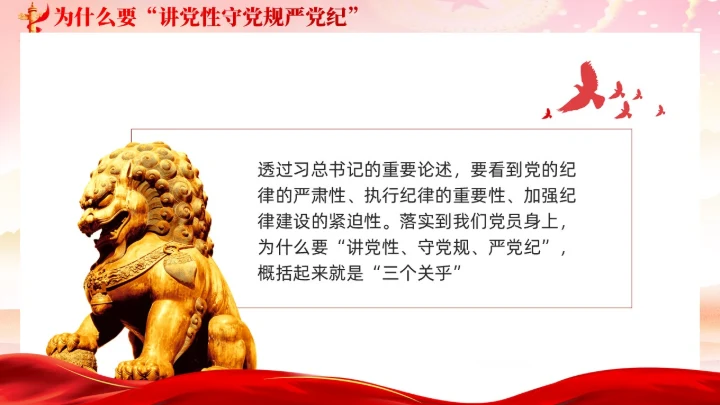 为什么要“讲党性守党规严党纪”

透过习总书记的重要论述，要看到党的纪律的严肃性、执行纪律的重要性、加强纪律建设的紧迫性。落实到我们党员身上，为什么要“讲党性、守党规、严党纪”，概括起来就是“三个关乎”